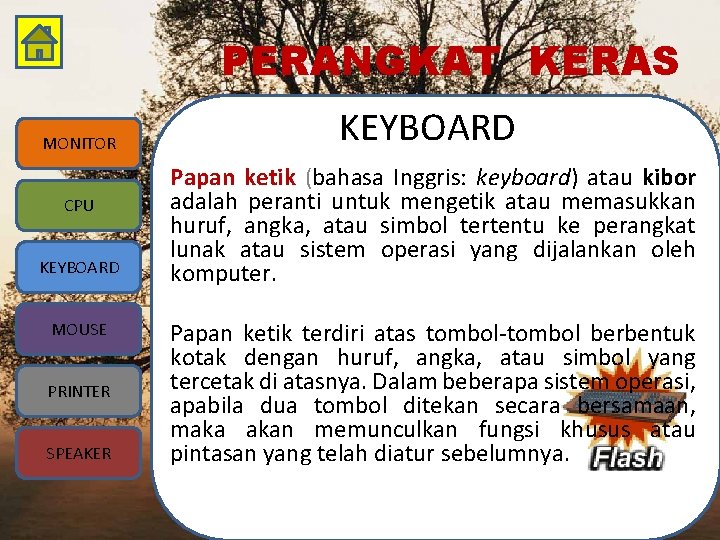 PERANGKAT KERAS

MONITOR

CPU

KEYBOARD

MOUSE

PRINTER

SPEAKER

KEYBOARD

Papan ketik (bahasa Inggris: keyboard) atau kibor adalah peranti untuk mengetik atau memasukkan huruf, angka, atau simbol tertentu ke perangkat lunak atau sistem operasi yang dijalankan oleh komputer.

Papan ketik terdiri atas tombol-tombol berbentuk kotak dengan huruf, angka, atau simbol yang tercetak di atasnya. Dalam beberapa sistem operasi, apabila dua tombol ditekan secara bersamaan, maka akan memunculkan fungsi khusus atau pintasan yang telah diatur sebelumnya.

Flash